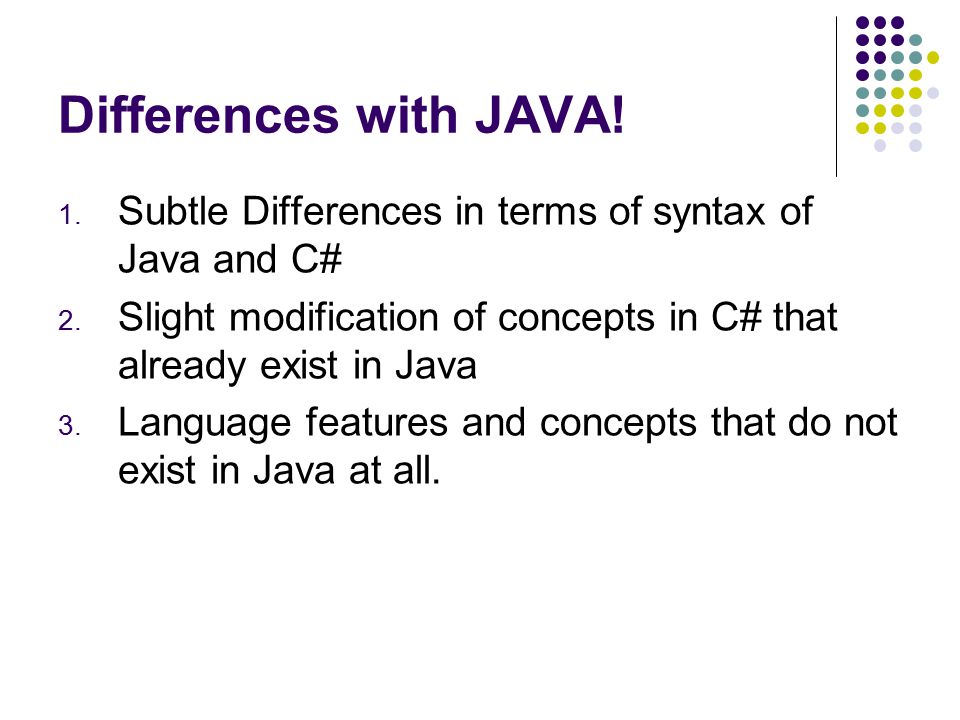 Differences with JAVA!

1. Subtle Differences in terms of syntax of Java and C#
2. Slight modification of concepts in C# that already exist in Java
3. Language features and concepts that do not exist in Java at all.